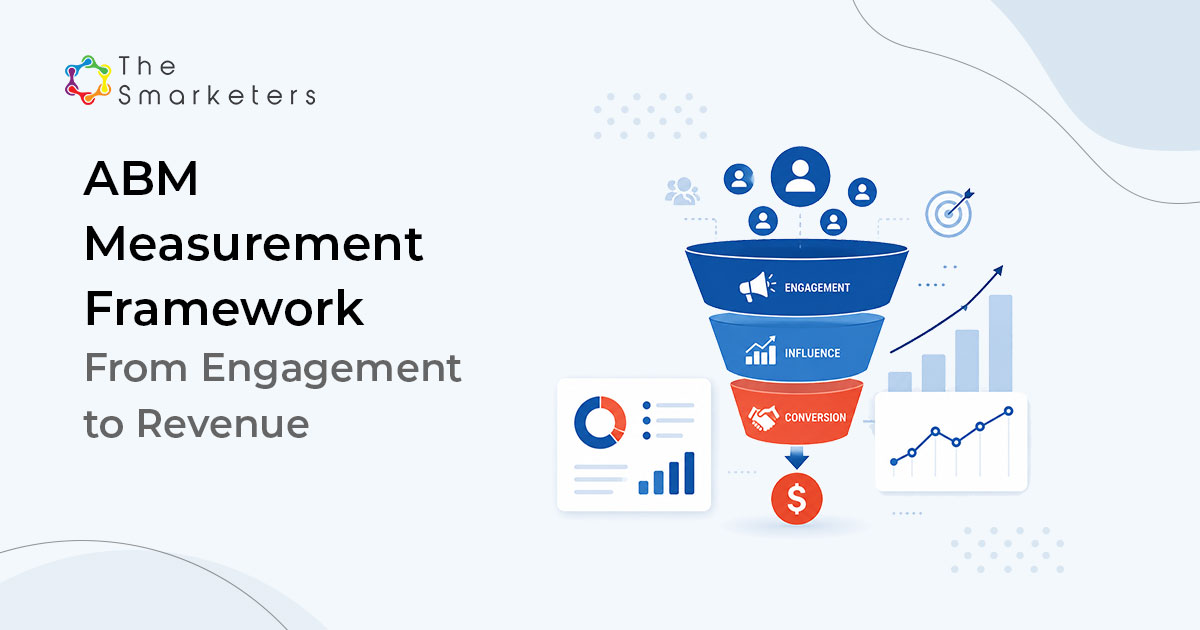 The Smarketers

ABM Measurement Framework

From Engagement to Revenue

ENGAGEMENT

INFLUENCE

CONVERSION

$